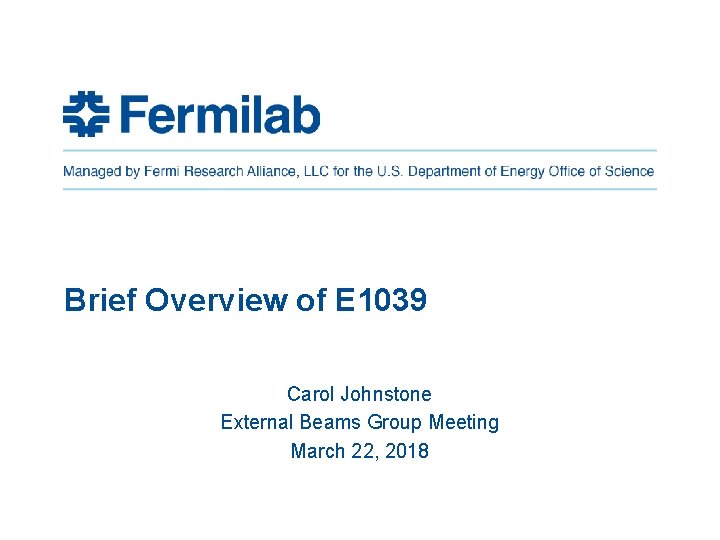 Fermilab

Managed by Fermi Research Alliance, LLC for the U.S. Department of Energy Office of Science

Brief Overview of E1039

Carol Johnstone
External Beams Group Meeting
March 22, 2018